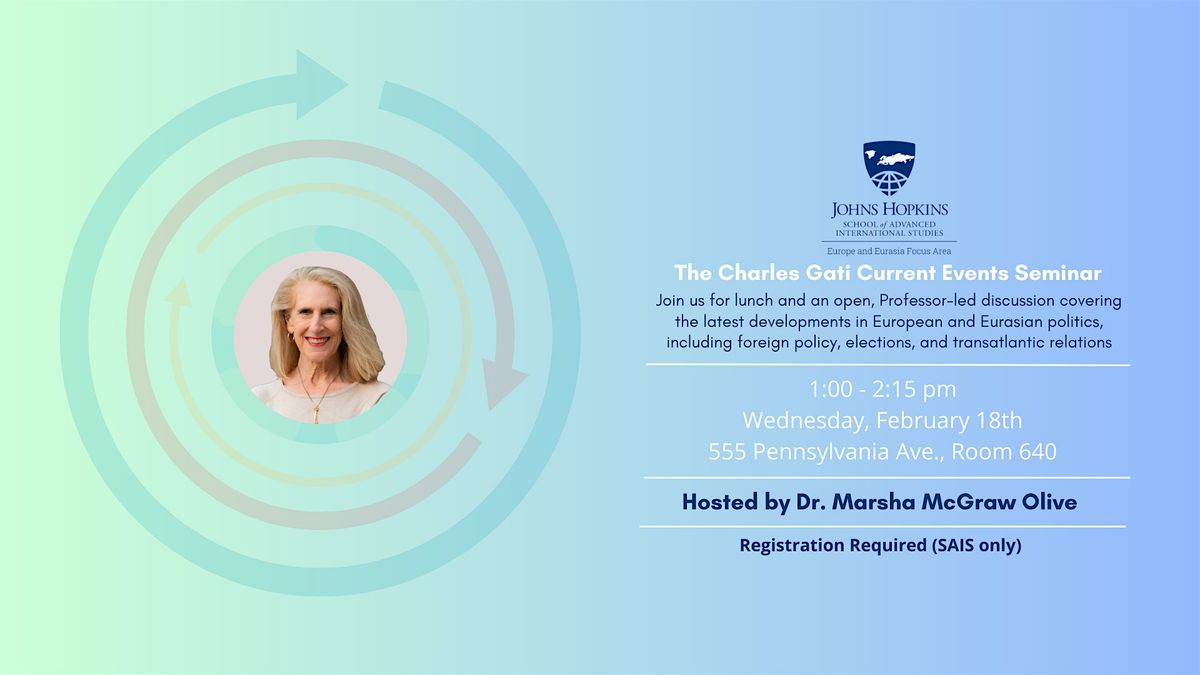 JOHNS HOPKINS
SCHOOL of ADVANCED INTERNATIONAL STUDIES
Europe and Eurasia Focus Area

The Charles Gati Current Events Seminar

Join us for lunch and an open, Professor-led discussion covering the latest developments in European and Eurasian politics, including foreign policy, elections, and transatlantic relations

1:00 - 2:15 pm
Wednesday, February 18th
555 Pennsylvania Ave., Room 640

Hosted by Dr. Marsha McGraw Olive

Registration Required (SAIS only)